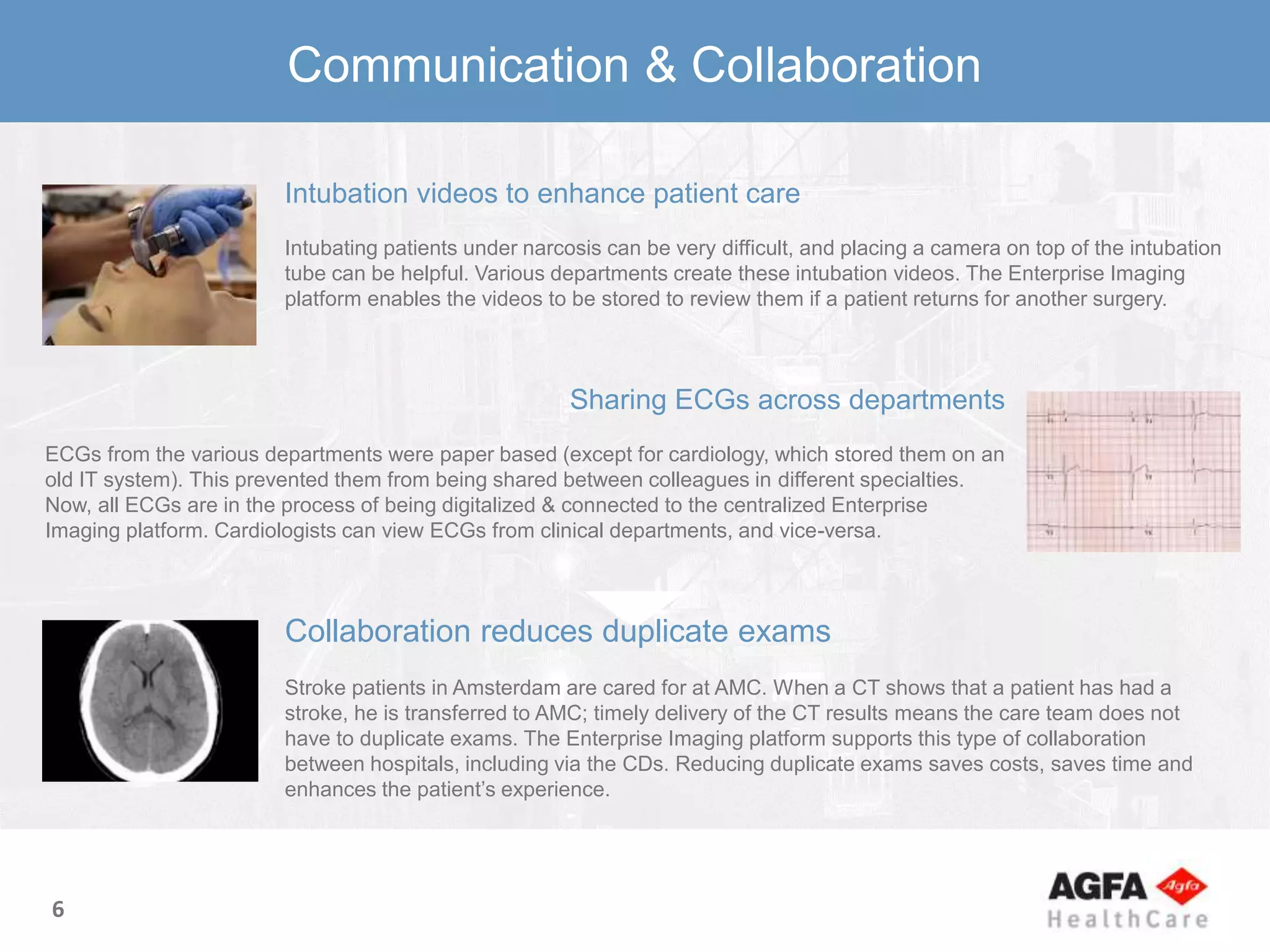 Communication & Collaboration

Intubation videos to enhance patient care

Intubating patients under narcosis can be very difficult, and placing a camera on top of the intubation tube can be helpful. Various departments create these intubation videos. The Enterprise Imaging platform enables the videos to be stored to review them if a patient returns for another surgery.

Sharing ECGs across departments

ECGs from the various departments were paper based (except for cardiology, which stored them on an old IT system). This prevented them from being shared between colleagues in different specialties. Now, all ECGs are in the process of being digitalized & connected to the centralized Enterprise Imaging platform. Cardiologists can view ECGs from clinical departments, and vice-versa.

Collaboration reduces duplicate exams

Stroke patients in Amsterdam are cared for at AMC. When a CT shows that a patient has had a stroke, he is transferred to AMC; timely delivery of the CT results means the care team does not have to duplicate exams. The Enterprise Imaging platform supports this type of collaboration between hospitals, including via the CDs. Reducing duplicate exams saves costs, saves time and enhances the patient's experience.

6

AGFA Agfa
HealthCare